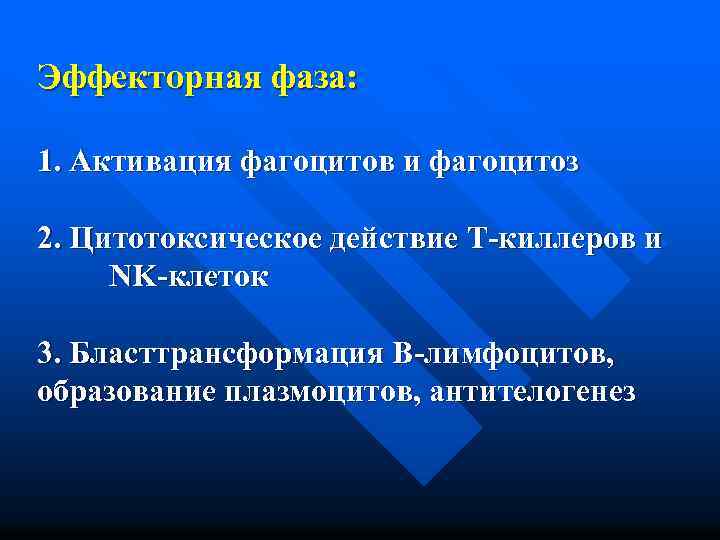 Эффекторная фаза:

1. Активация фагоцитов и фагоцитоз

2. Цитотоксическое действие Т-киллеров и NK-клеток

3. Бласттрансформация В-лимфоцитов, образование плазмоцитов, антителогенез